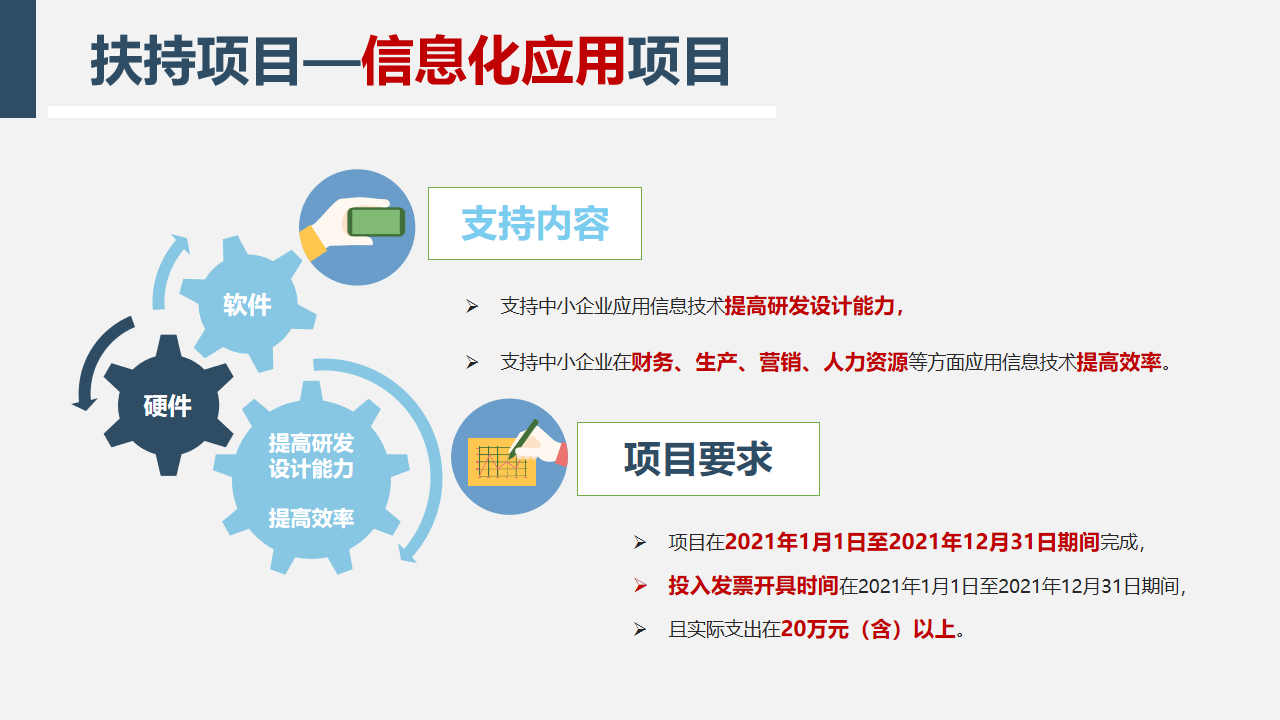 扶持项目—信息化应用项目

软件

硬件

提高研发设计能力

提高效率

支持内容

➢ 支持中小企业应用信息技术提高研发设计能力，

➢ 支持中小企业在财务、生产、营销、人力资源等方面应用信息技术提高效率。

项目要求

➢ 项目在2021年1月1日至2021年12月31日期间完成，

➢ 投入发票开具时间在2021年1月1日至2021年12月31日期间，

➢ 且实际支出在20万元（含）以上。